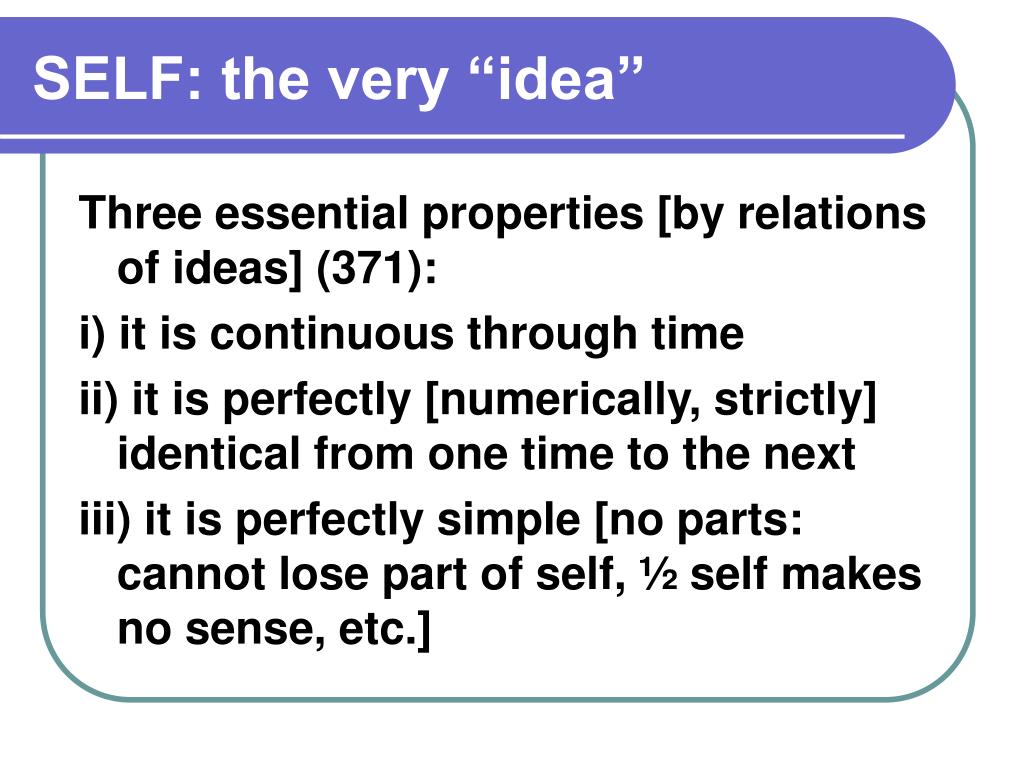 SELF: the very “idea”

Three essential properties [by relations of ideas] (371):

i) it is continuous through time

ii) it is perfectly [numerically, strictly] identical from one time to the next

iii) it is perfectly simple [no parts: cannot lose part of self, ½ self makes no sense, etc.]